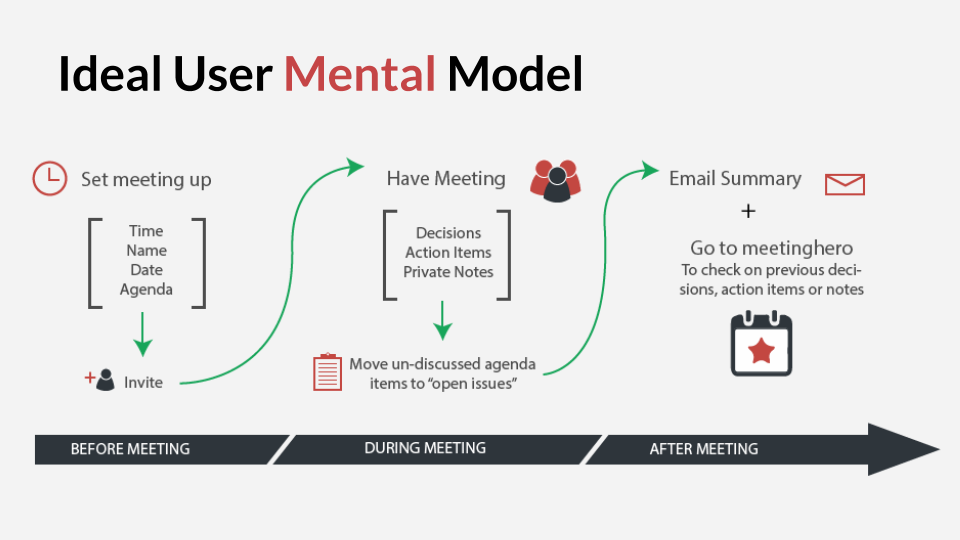 Ideal User Mental Model

Set meeting up

Time
Name
Date
Agenda

Invite

Have Meeting

Decisions
Action Items
Private Notes

Move un-discussed agenda items to "open issues"

Email Summary

+

Go to meetinghero
To check on previous decisions, action items or notes

BEFORE MEETING

DURING MEETING

AFTER MEETING